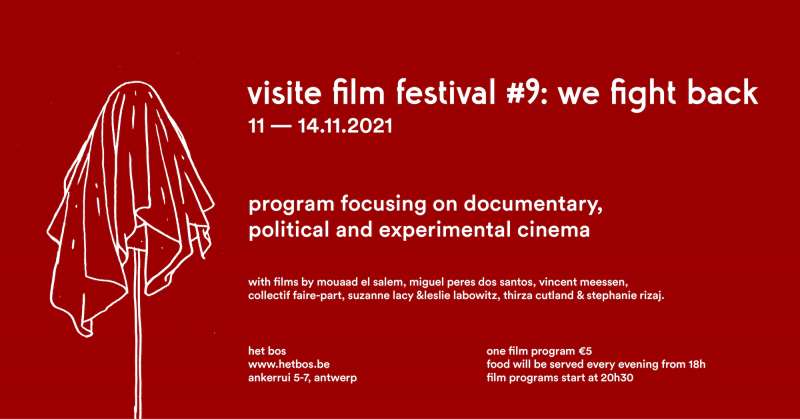 visite film festival #9: we fight back
11 — 14.11.2021

program focusing on documentary, political and experimental cinema

with films by mouaad el salem, miguel peres dos santos, vincent meessen, collectif faire-part, suzanne lacy &leslie labowitz, thirza cutland & stephanie rizaj.

het bos
www.hetbos.be
ankerrui 5-7, antwerp

one film program €5
food will be served every evening from 18h
film programs start at 20h30